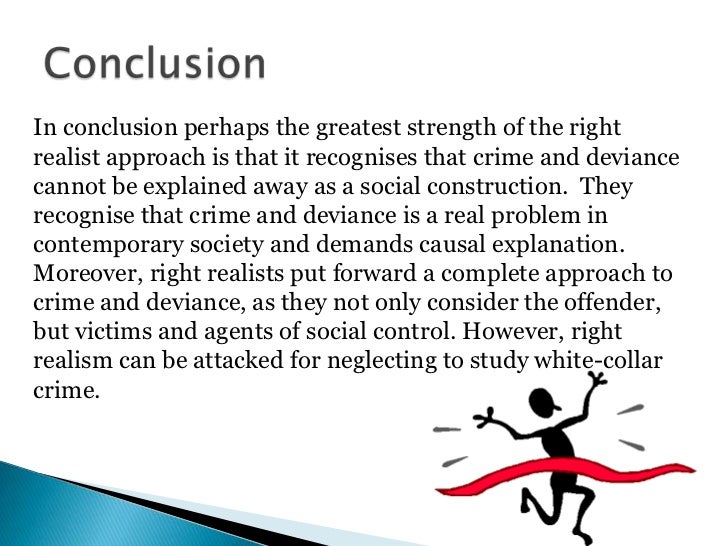 Conclusion

In conclusion perhaps the greatest strength of the right realist approach is that it recognises that crime and deviance cannot be explained away as a social construction. They recognise that crime and deviance is a real problem in contemporary society and demands causal explanation. Moreover, right realists put forward a complete approach to crime and deviance, as they not only consider the offender, but victims and agents of social control. However, right realism can be attacked for neglecting to study white-collar crime.